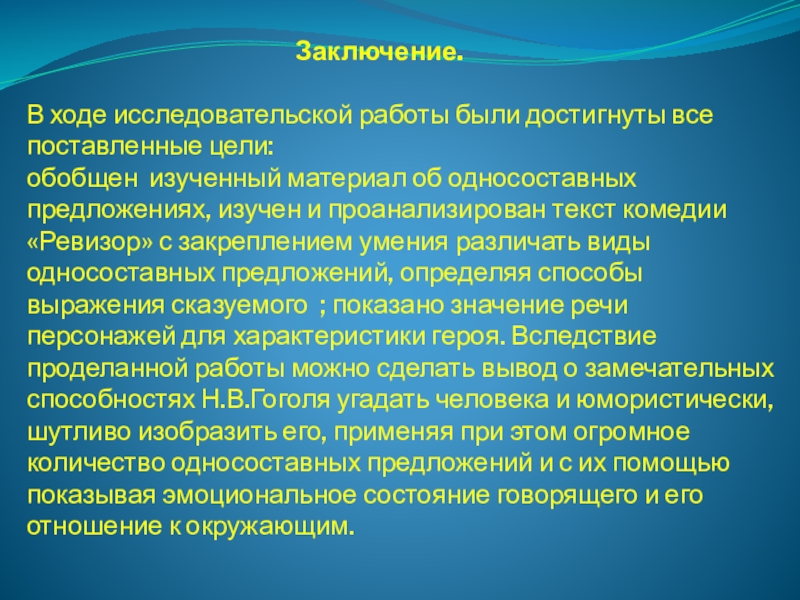 Заключение.

В ходе исследовательской работы были достигнуты все поставленные цели:
обобщен изученный материал об односоставных предложениях, изучен и проанализирован текст комедии «Ревизор» с закреплением умения различать виды односоставных предложений, определяя способы выражения сказуемого ; показано значение речи персонажей для характеристики героя. Вследствие проделанной работы можно сделать вывод о замечательных способностях Н.В.Гоголя угадать человека и юмористически, шутливо изобразить его, применяя при этом огромное количество односоставных предложений и с их помощью показывая эмоциональное состояние говорящего и его отношение к окружающим.